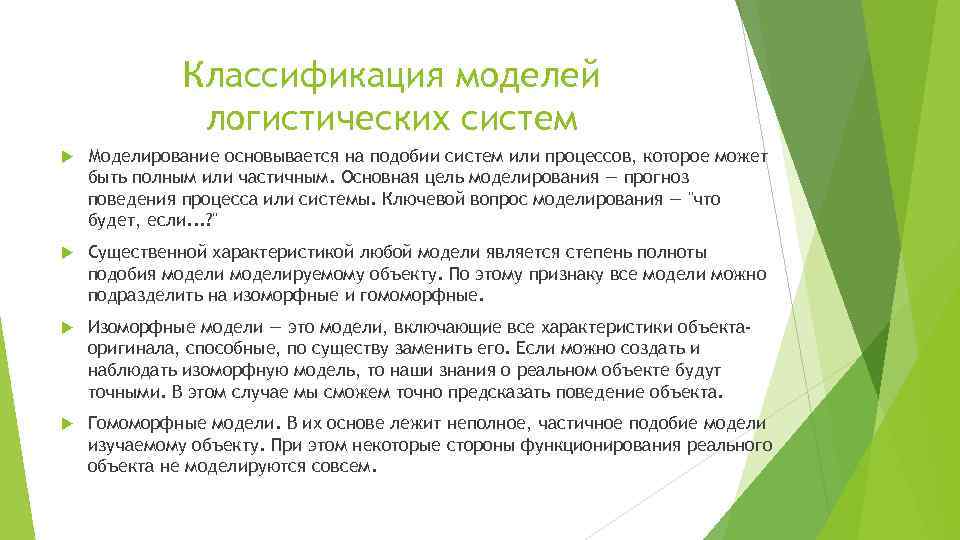 Классификация моделей логистических систем

Моделирование основывается на подобии систем или процессов, которое может быть полным или частичным. Основная цель моделирования — прогноз поведения процесса или системы. Ключевой вопрос моделирования — "что будет, если...?"

Существенной характеристикой любой модели является степень полноты подобия модели моделируемому объекту. По этому признаку все модели можно подразделить на изоморфные и гомоморфные.

Изоморфные модели — это модели, включающие все характеристики объекта-оригинала, способные, по существу заменить его. Если можно создать и наблюдать изоморфную модель, то наши знания о реальном объекте будут точными. В этом случае мы сможем точно предсказать поведение объекта.

Гомоморфные модели. В их основе лежит неполное, частичное подобие модели изучаемому объекту. При этом некоторые стороны функционирования реального объекта не моделируются совсем.